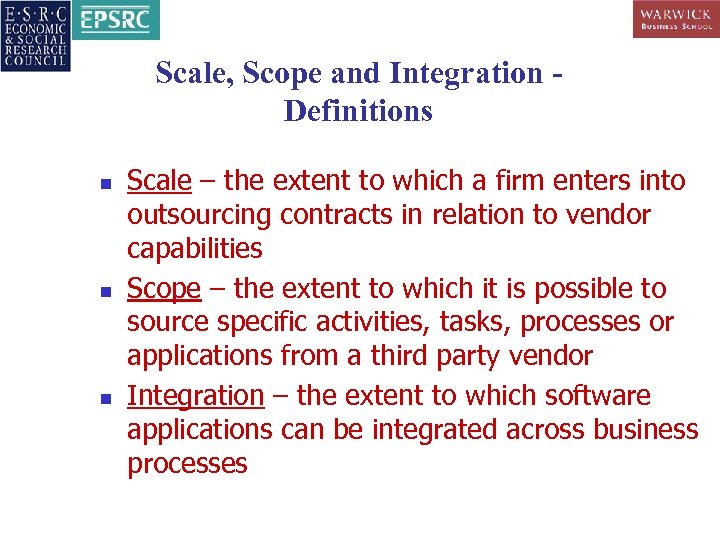 E·S·R·C
ECONOMIC
& SOCIAL
RESEARCH
COUNCIL

EPSRC

WARWICK
BUSINESS SCHOOL

Scale, Scope and Integration - Definitions

- Scale – the extent to which a firm enters into outsourcing contracts in relation to vendor capabilities
- Scope – the extent to which it is possible to source specific activities, tasks, processes or applications from a third party vendor
- Integration – the extent to which software applications can be integrated across business processes